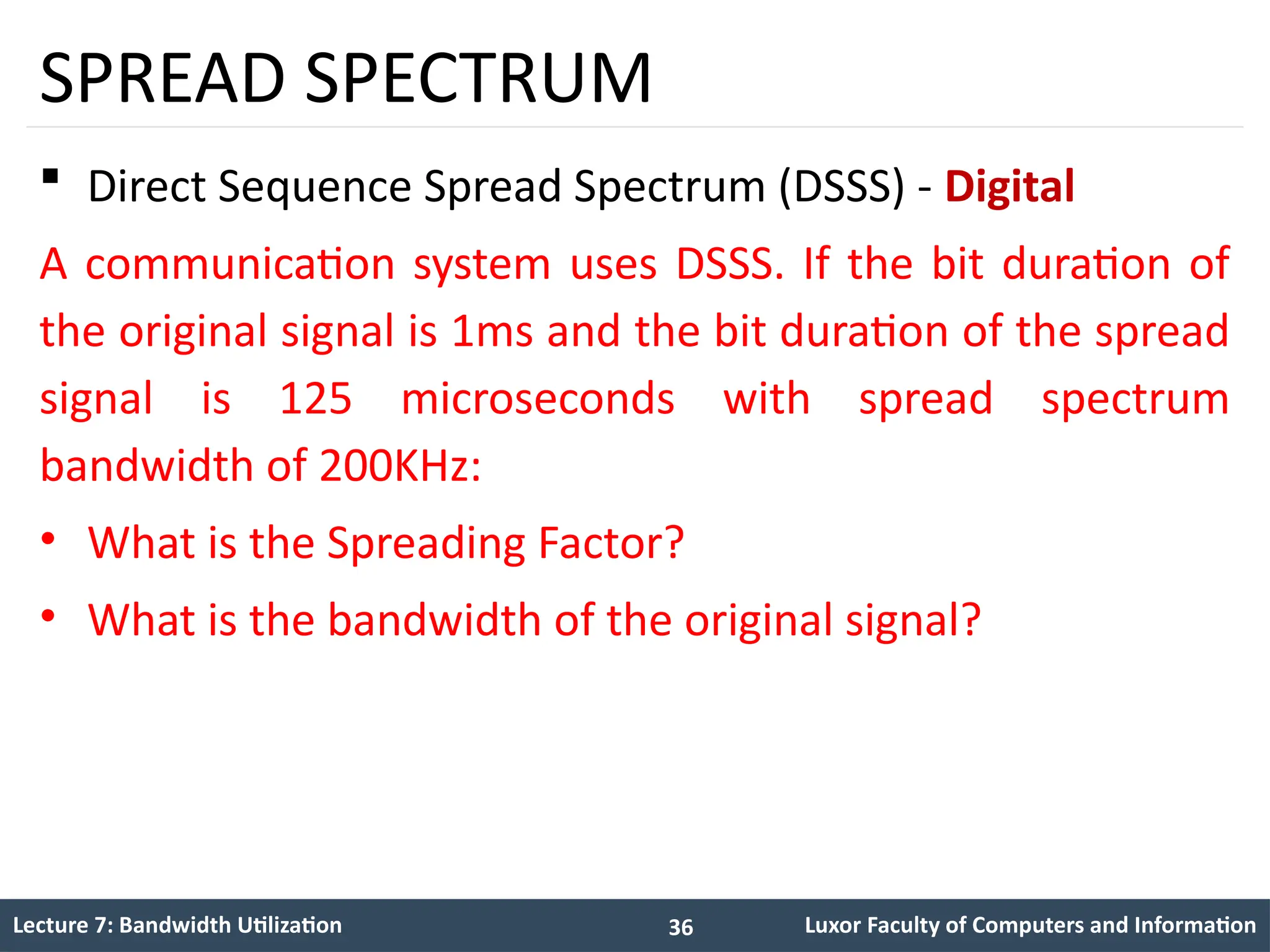 SPREAD SPECTRUM

▪ Direct Sequence Spread Spectrum (DSSS) - Digital

A communication system uses DSSS. If the bit duration of the original signal is 1ms and the bit duration of the spread signal is 125 microseconds with spread spectrum bandwidth of 200KHz:

• What is the Spreading Factor?

• What is the bandwidth of the original signal?

Lecture 7: Bandwidth Utilization 36 Luxor Faculty of Computers and Information